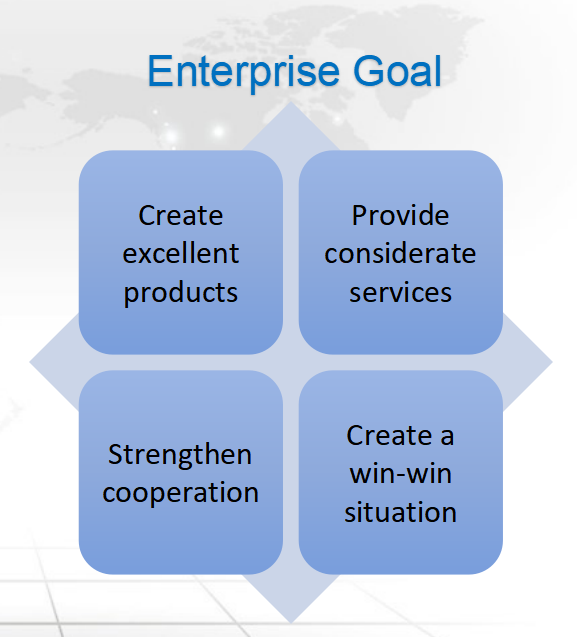 Enterprise Goal

Create excellent products

Provide considerate services

Strengthen cooperation

Create a win-win situation